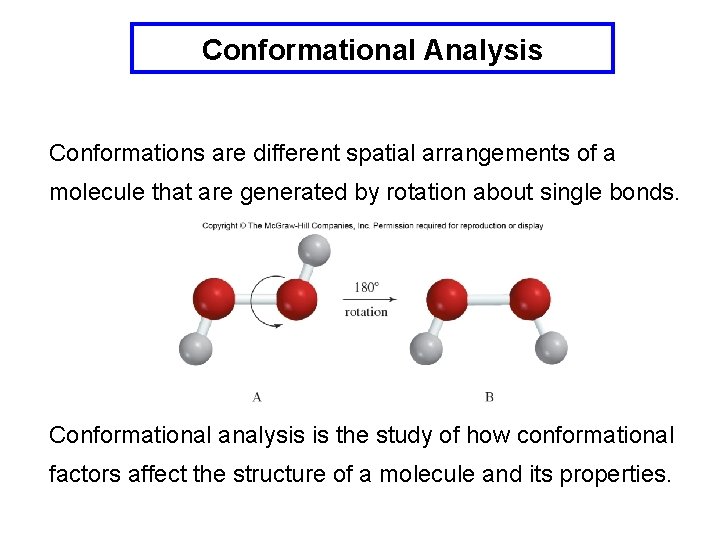 Conformational Analysis

Conformations are different spatial arrangements of a molecule that are generated by rotation about single bonds.

Copyright © The McGraw-Hill Companies, Inc. Permission required for reproduction or display

180°
rotation

A

B

Conformational analysis is the study of how conformational factors affect the structure of a molecule and its properties.